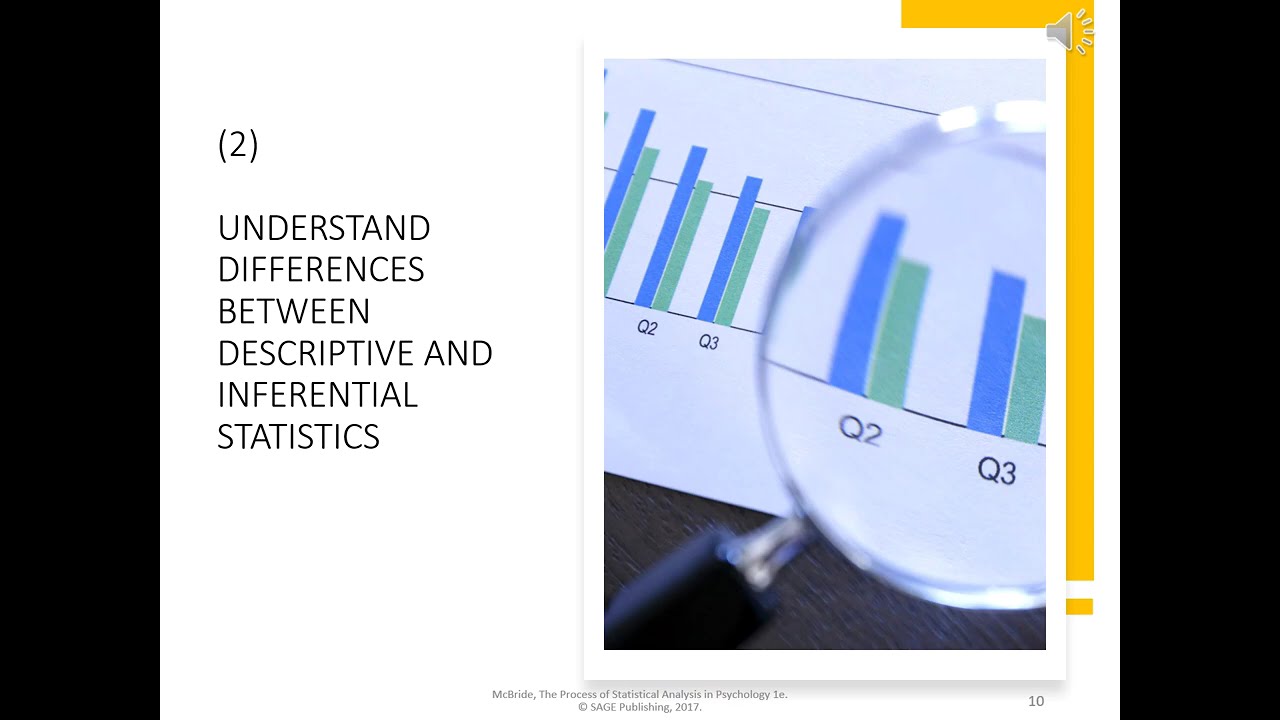 (2)

UNDERSTAND DIFFERENCES BETWEEN DESCRIPTIVE AND INFERENTIAL STATISTICS

Q2
Q3
Q2
Q3

McBride, The Process of Statistical Analysis in Psychology 1e.
© SAGE Publishing, 2017.

10